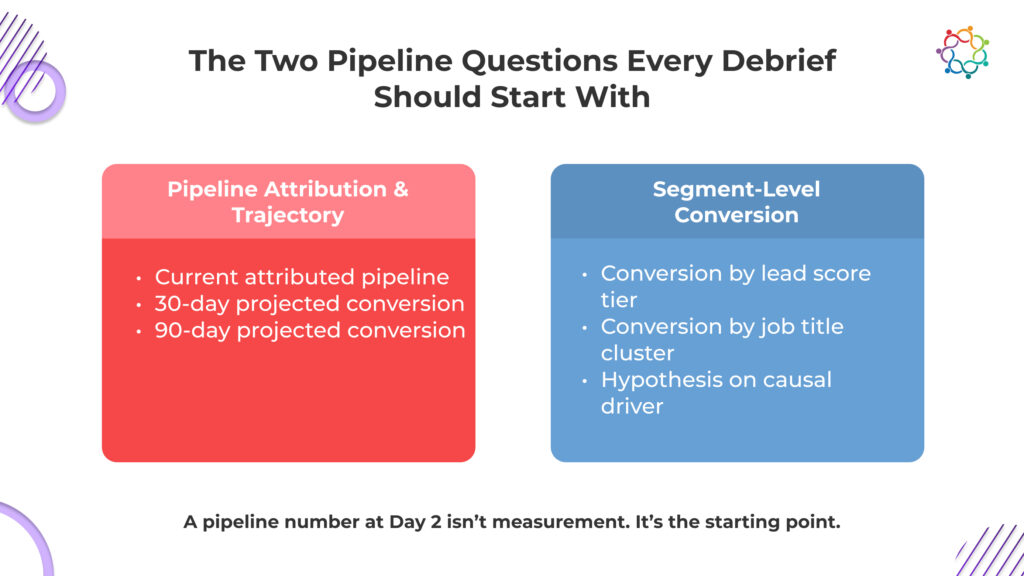 The Two Pipeline Questions Every Debrief Should Start With

Pipeline Attribution & Trajectory

• Current attributed pipeline
• 30-day projected conversion
• 90-day projected conversion

Segment-Level Conversion

• Conversion by lead score tier
• Conversion by job title cluster
• Hypothesis on causal driver

A pipeline number at Day 2 isn't measurement. It's the starting point.